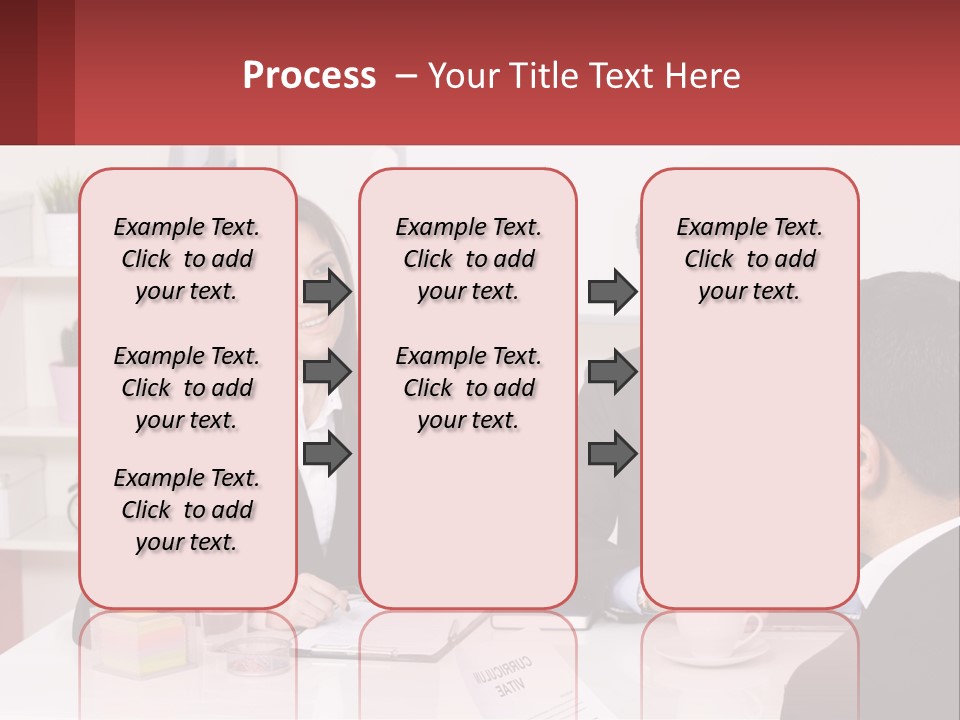 Process – Your Title Text Here

Example Text. Click to add your text.

Example Text. Click to add your text.

Example Text. Click to add your text.

Example Text. Click to add your text.

Example Text. Click to add your text.

Example Text. Click to add your text.

CURRICULUM VITAE